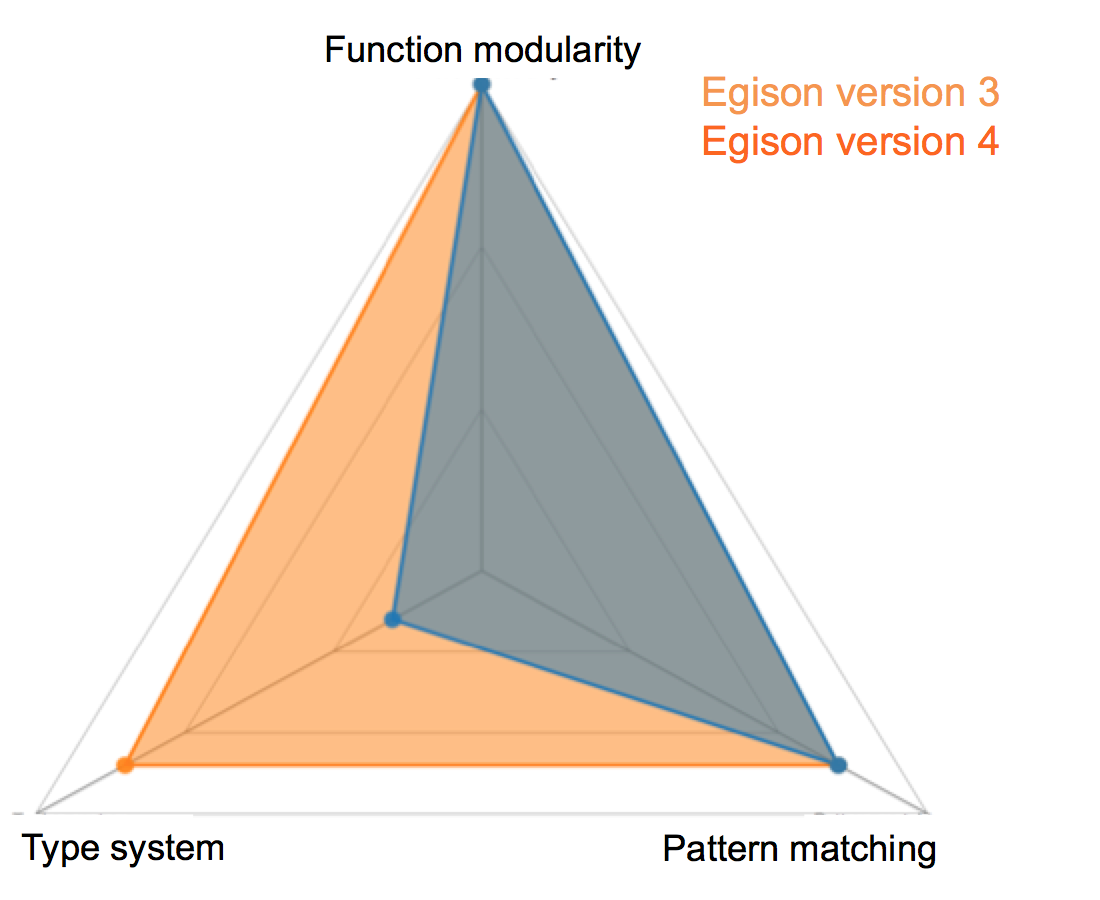 Function modularity

Egison version 3
Egison version 4

Type system

Pattern matching